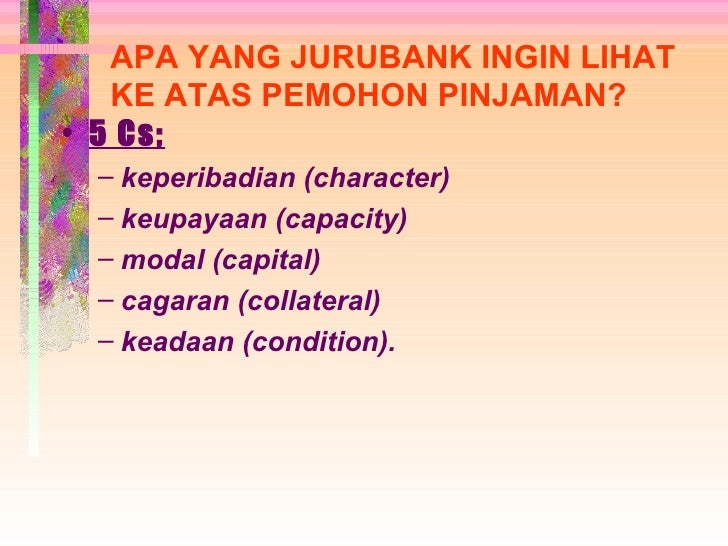 APA YANG JURUBANK INGIN LIHAT KE ATAS PEMOHON PINJAMAN?

• 5 Cs;
– keperibadian (character)
– keupayaan (capacity)
– modal (capital)
– cagaran (collateral)
– keadaan (condition).